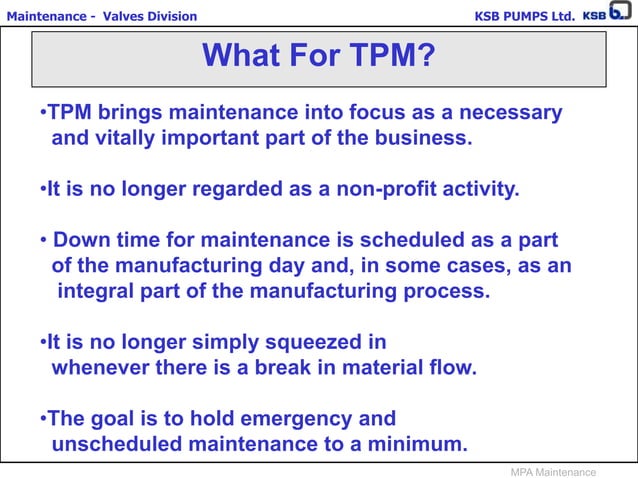 Maintenance - Valves Division

KSB PUMPS Ltd. KSB

What For TPM?

•TPM brings maintenance into focus as a necessary and vitally important part of the business.

•It is no longer regarded as a non-profit activity.

• Down time for maintenance is scheduled as a part of the manufacturing day and, in some cases, as an integral part of the manufacturing process.

•It is no longer simply squeezed in whenever there is a break in material flow.

•The goal is to hold emergency and unscheduled maintenance to a minimum.

MPA Maintenance